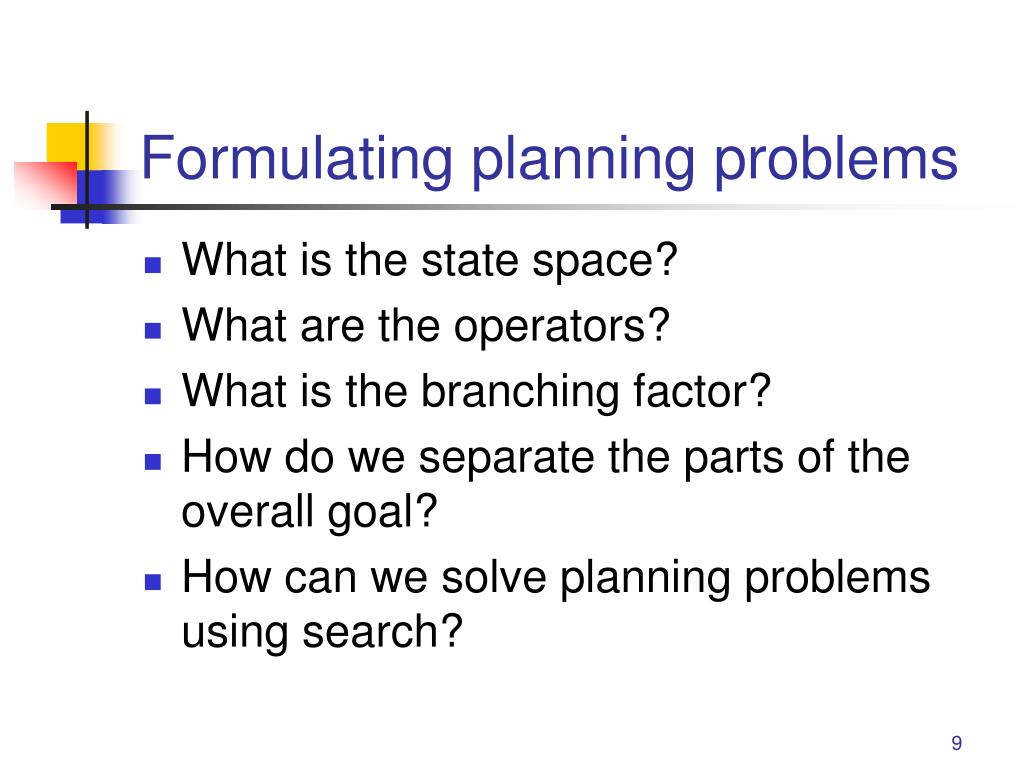 Formulating planning problems

- What is the state space?
- What are the operators?
- What is the branching factor?
- How do we separate the parts of the overall goal?
- How can we solve planning problems using search?

9